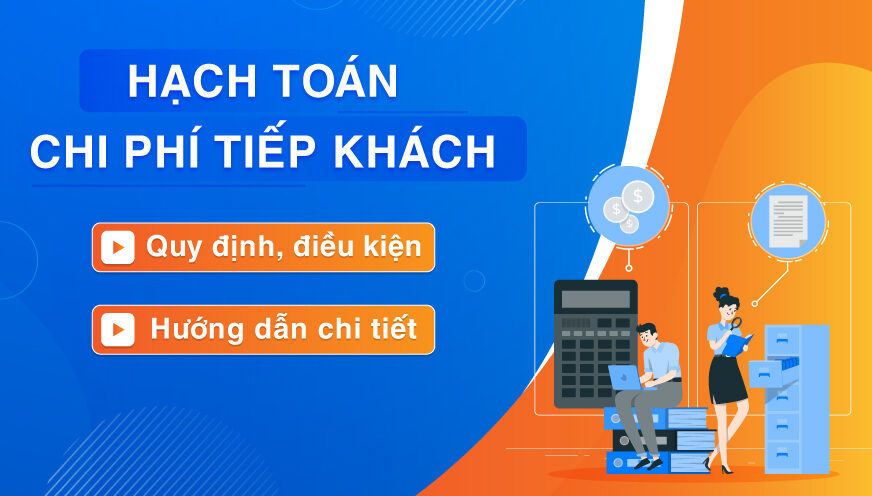 HẠCH TOÁN
CHI PHÍ TIẾP KHÁCH

Quy định, điều kiện

Hướng dẫn chi tiết

$

$

$